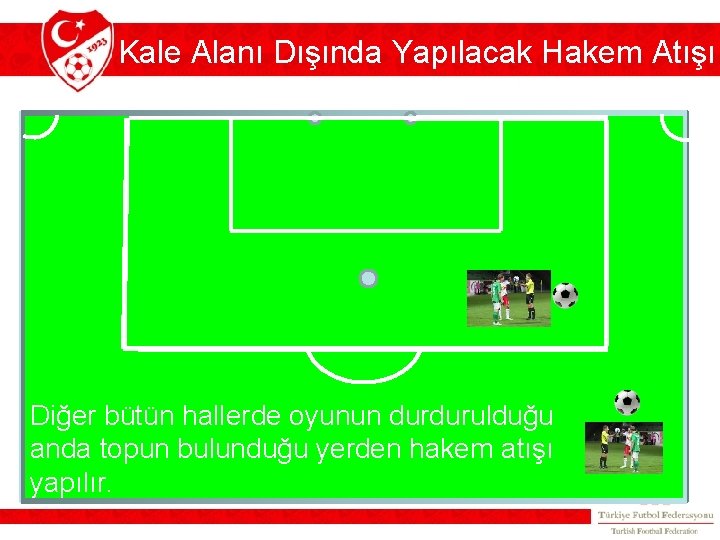 1923

Kale Alanı Dışında Yapılacak Hakem Atışı

Diğer bütün hallerde oyunun durdurulduğu anda topun bulunduğu yerden hakem atışı yapılır.

Türkiye Futbol Federasyonu
Turkish Football Federation